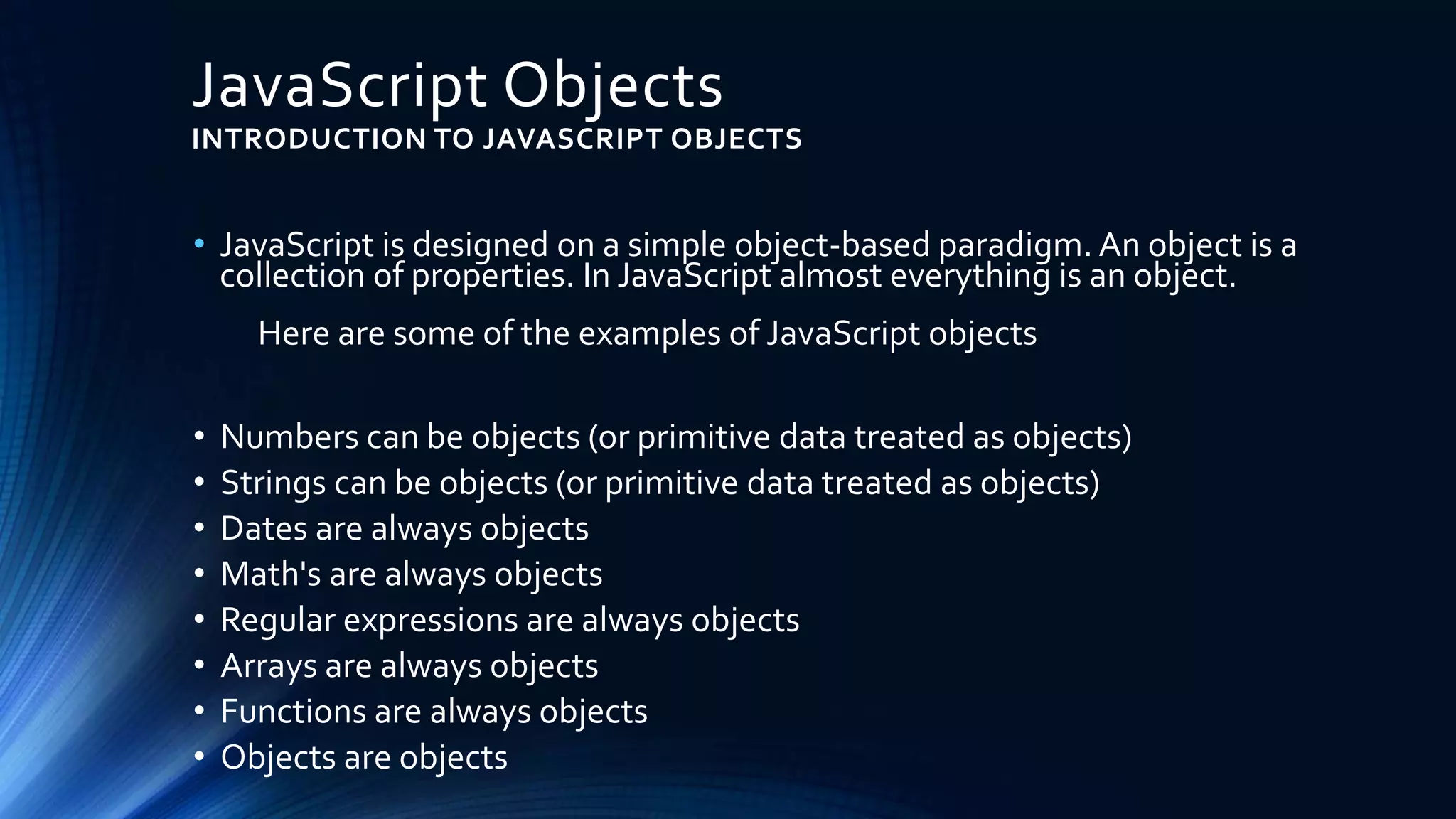 JavaScript Objects
INTRODUCTION TO JAVASCRIPT OBJECTS

• JavaScript is designed on a simple object-based paradigm. An object is a collection of properties. In JavaScript almost everything is an object.

Here are some of the examples of JavaScript objects

• Numbers can be objects (or primitive data treated as objects)
• Strings can be objects (or primitive data treated as objects)
• Dates are always objects
• Math's are always objects
• Regular expressions are always objects
• Arrays are always objects
• Functions are always objects
• Objects are objects